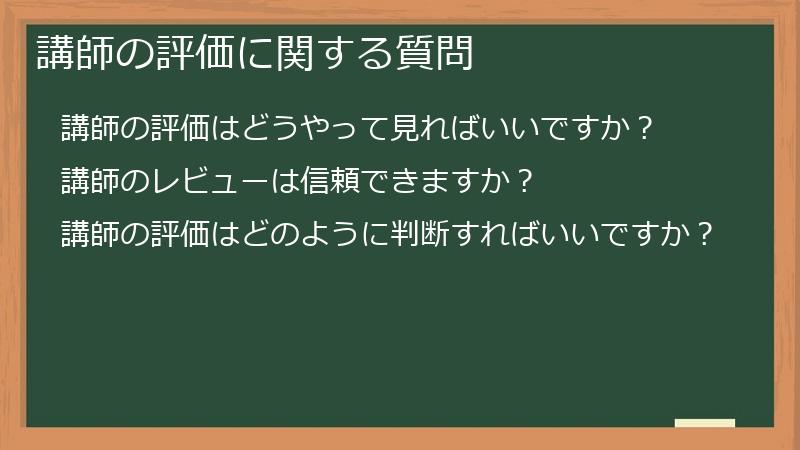 講師の評価に関する質問

講師の評価はどうやって見ればいいですか？

講師のレビューは信頼できますか？

講師の評価はどのように判断すればいいですか？